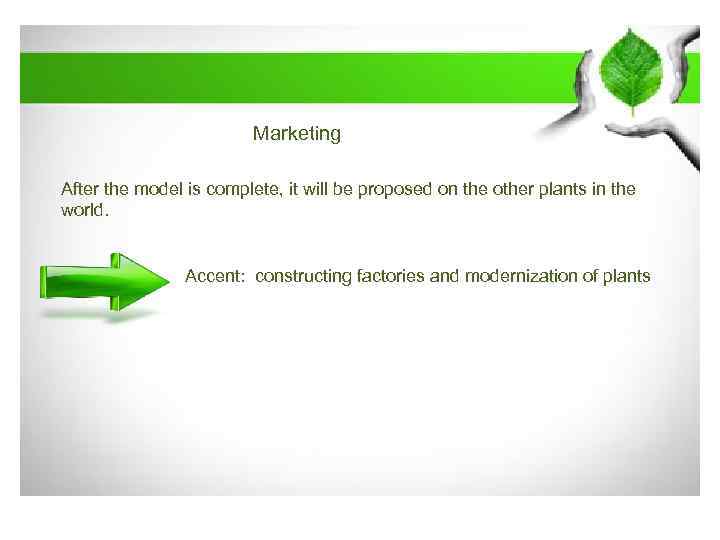 Marketing

After the model is complete, it will be proposed on the other plants in the world.

Accent: constructing factories and modernization of plants